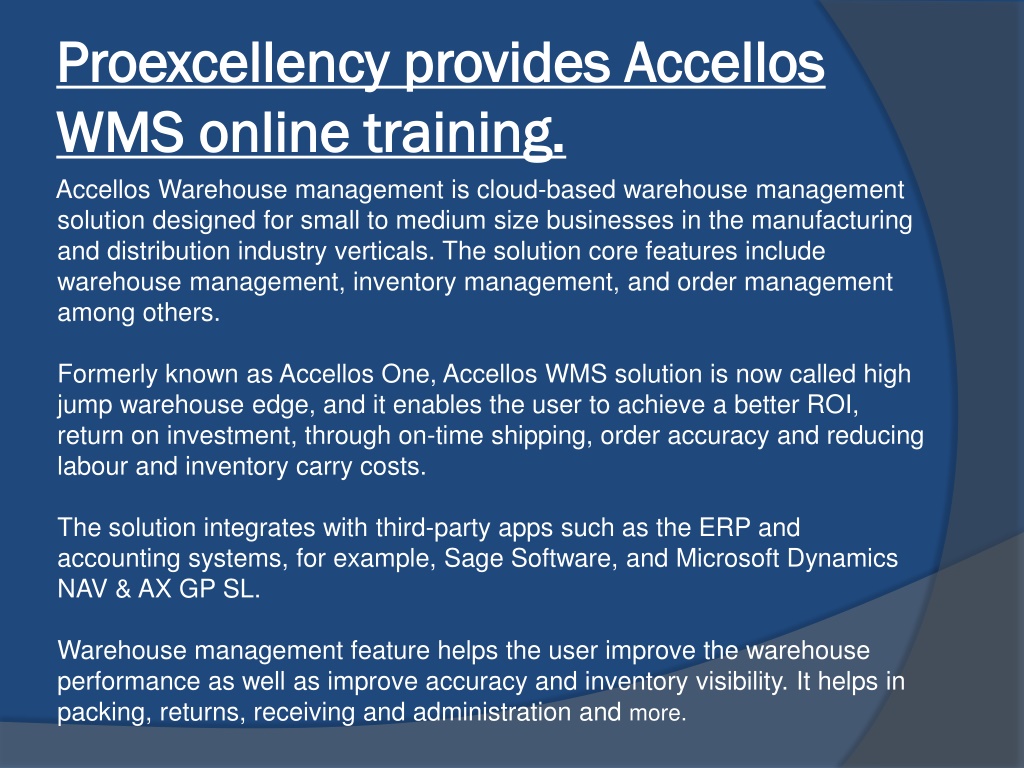 Proexcellency provides Accellos WMS online training.

Accellos Warehouse management is cloud-based warehouse management solution designed for small to medium size businesses in the manufacturing and distribution industry verticals. The solution core features include warehouse management, inventory management, and order management among others.

Formerly known as Accellos One, Accellos WMS solution is now called high jump warehouse edge, and it enables the user to achieve a better ROI, return on investment, through on-time shipping, order accuracy and reducing labour and inventory carry costs.

The solution integrates with third-party apps such as the ERP and accounting systems, for example, Sage Software, and Microsoft Dynamics NAV & AX GP SL.

Warehouse management feature helps the user improve the warehouse performance as well as improve accuracy and inventory visibility. It helps in packing, returns, receiving and administration and more.